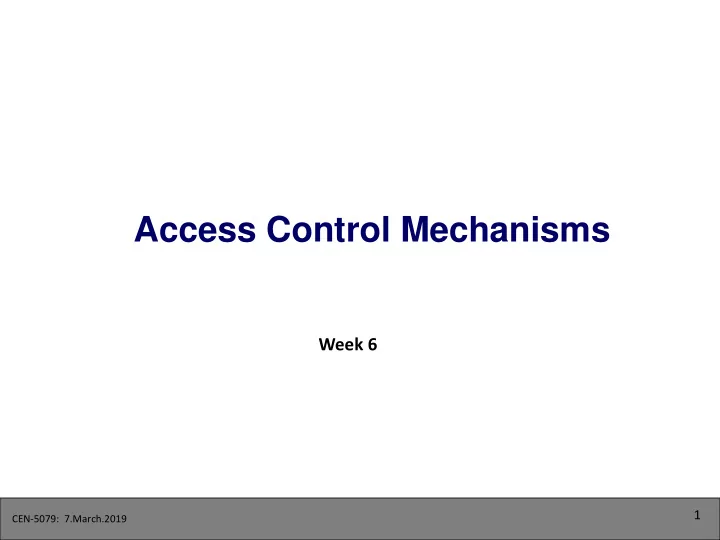 Access Control Mechanisms

Week 6

CEN-5079: 7.March.2019

1